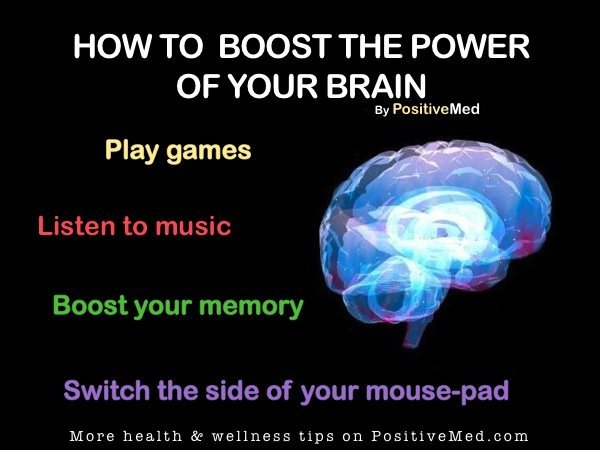 HOW TO BOOST THE POWER OF YOUR BRAIN

By PositiveMed

Play games

Listen to music

Boost your memory

Switch the side of your mouse-pad

More health & wellness tips on PositiveMed.com